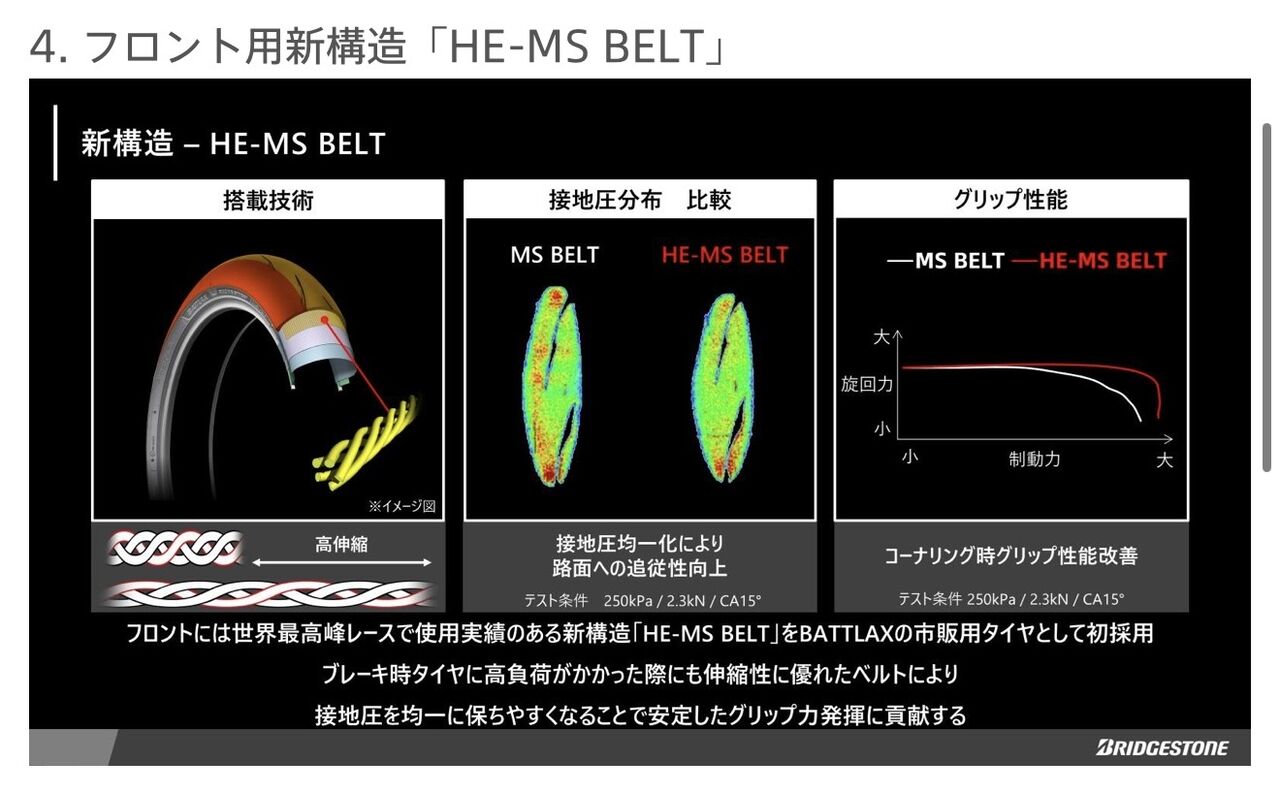 4. フロント用新構造「HE-MS BELT」

新構造 – HE-MS BELT

搭載技術

※イメージ図

高伸縮

接地圧分布　比較

MS BELT　HE-MS BELT

接地圧均一化により
路面への追従性向上

テスト条件　250kPa / 2.3kN / CA15°

グリップ性能

—MS BELT —HE-MS BELT

大
旋回力
小

小　制動力　大

コーナリング時グリップ性能改善

テスト条件 250kPa / 2.3kN / CA15°

フロントには世界最高峰レースで使用実績のある新構造「HE-MS BELT」をBATTLAXの市販用タイヤとして初採用

ブレーキ時タイヤに高負荷がかかった際にも伸縮性に優れたベルトにより

接地圧を均一に保ちやすくなることで安定したグリップ力発揮に貢献する

BRIDGESTONE